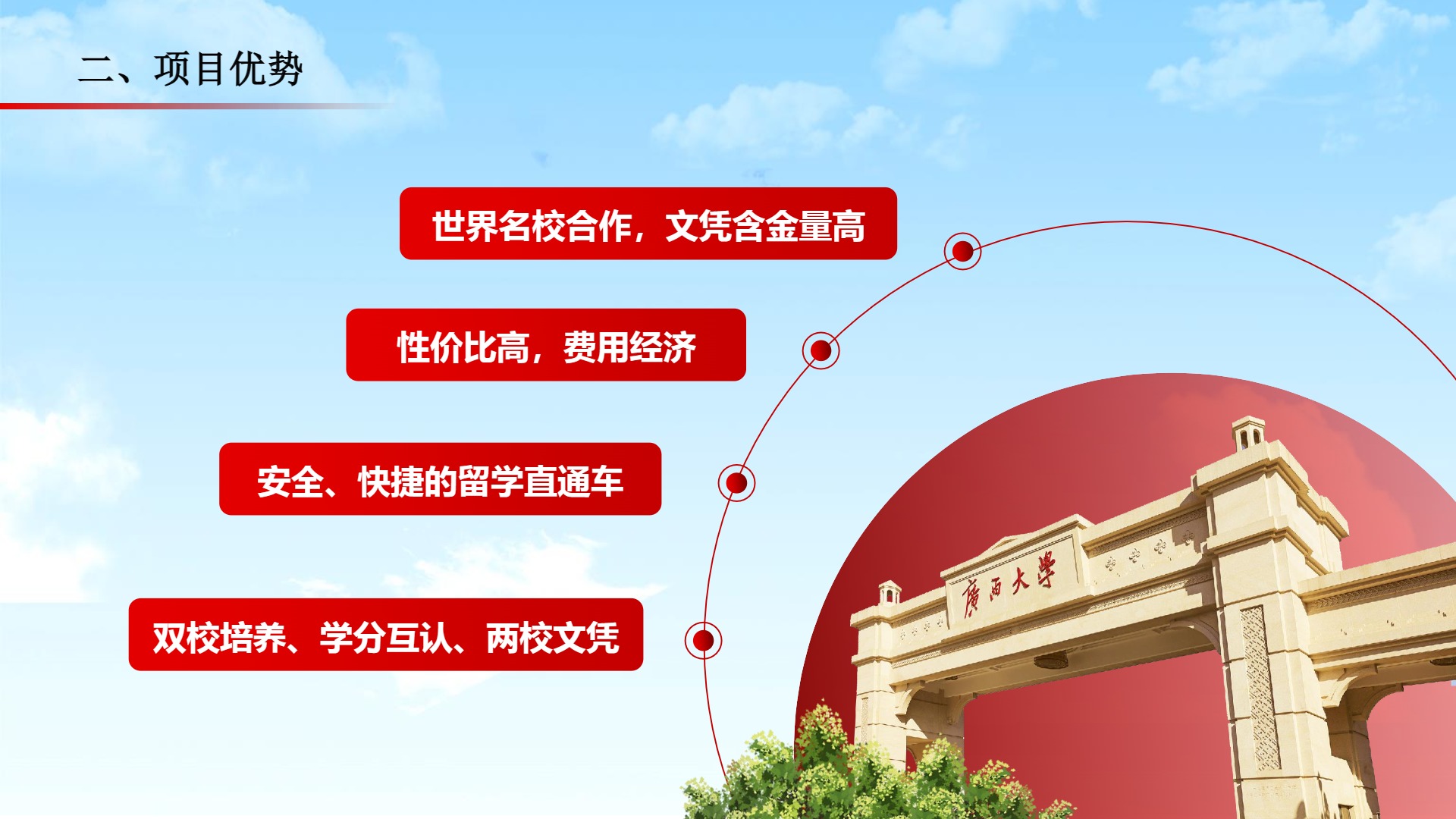 二、项目优势

世界名校合作，文凭含金量高

性价比高，费用经济

安全、快捷的留学直通车

双校培养、学分互认、两校文凭

廣西大學